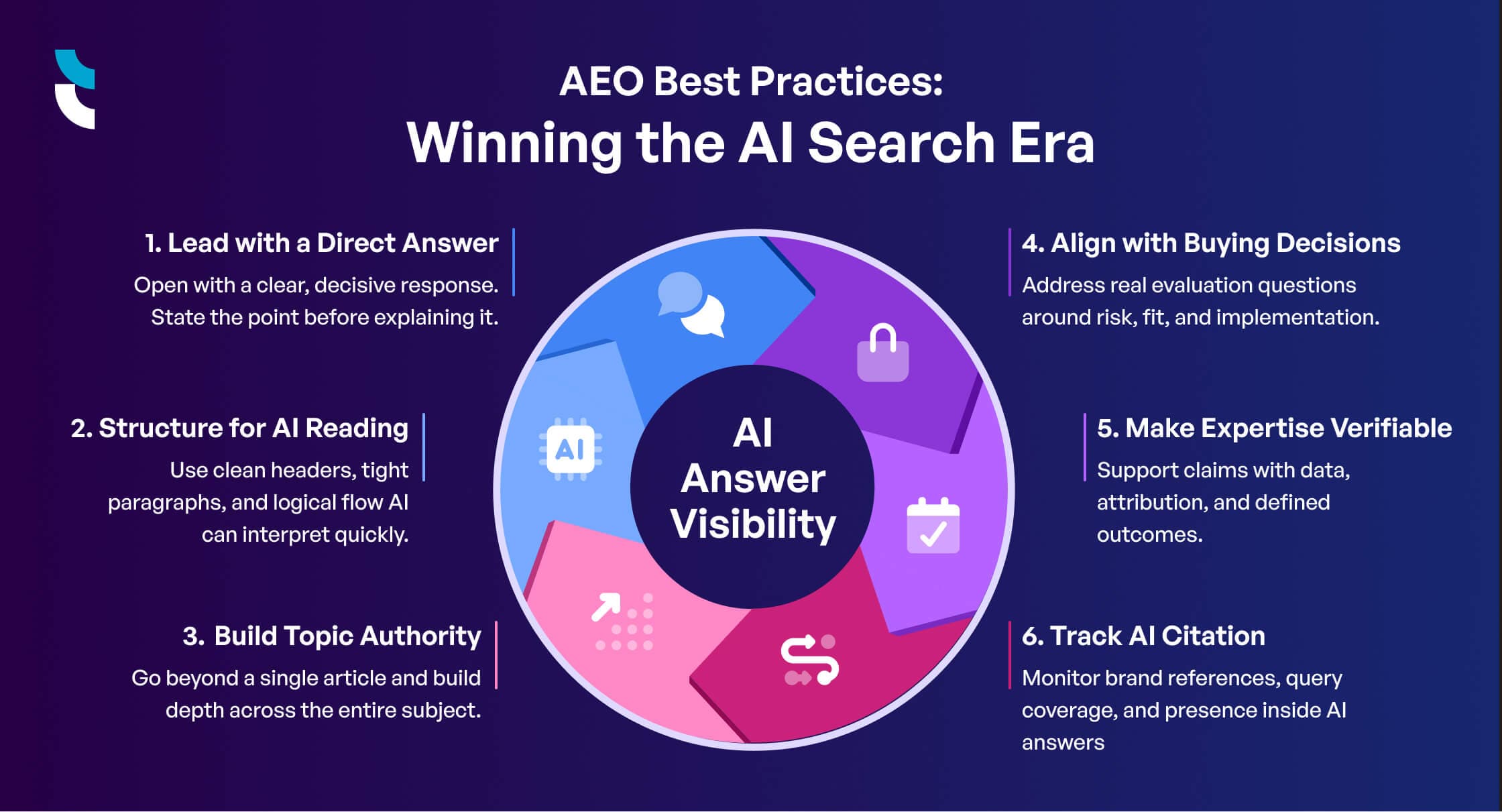 AEO Best Practices:
Winning the AI Search Era

1. Lead with a Direct Answer
Open with a clear, decisive response. State the point before explaining it.

2. Structure for AI Reading
Use clean headers, tight paragraphs, and logical flow AI can interpret quickly.

3. Build Topic Authority
Go beyond a single article and build depth across the entire subject.

AI

AI Answer Visibility

4. Align with Buying Decisions
Address real evaluation questions around risk, fit, and implementation.

5. Make Expertise Verifiable
Support claims with data, attribution, and defined outcomes.

6. Track AI Citation
Monitor brand references, query coverage, and presence inside AI answers